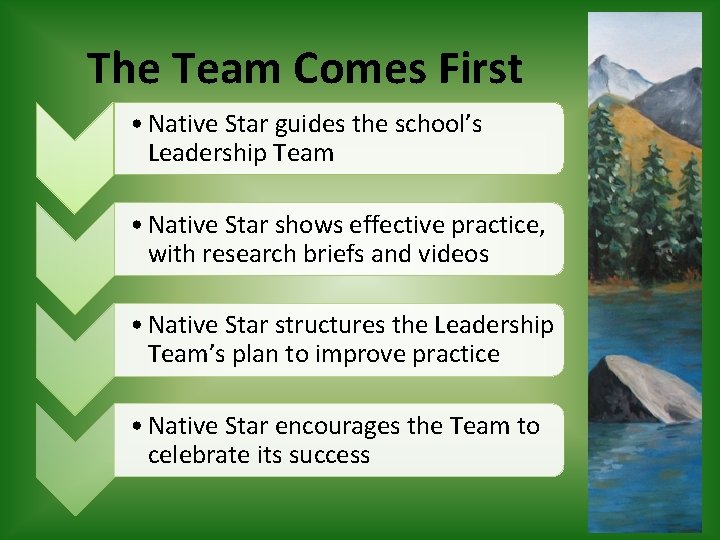 The Team Comes First

• Native Star guides the school's Leadership Team

• Native Star shows effective practice, with research briefs and videos

• Native Star structures the Leadership Team's plan to improve practice

• Native Star encourages the Team to celebrate its success